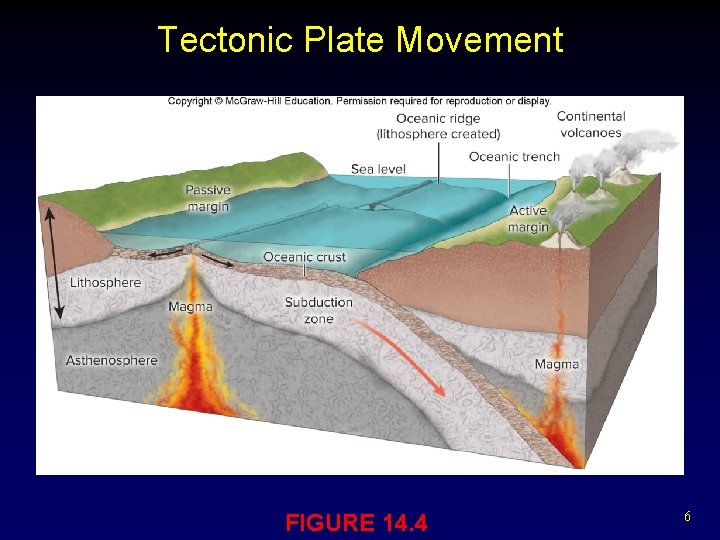 Tectonic Plate Movement

Copyright © McGraw-Hill Education. Permission required for reproduction or display.

Oceanic ridge
(lithosphere created)

Continental
volcanoes

Oceanic trench

Sea level

Passive
margin

Active
margin

Oceanic crust

Lithosphere

Magma

Subduction
zone

Asthenosphere

Magma

FIGURE 14.4

6